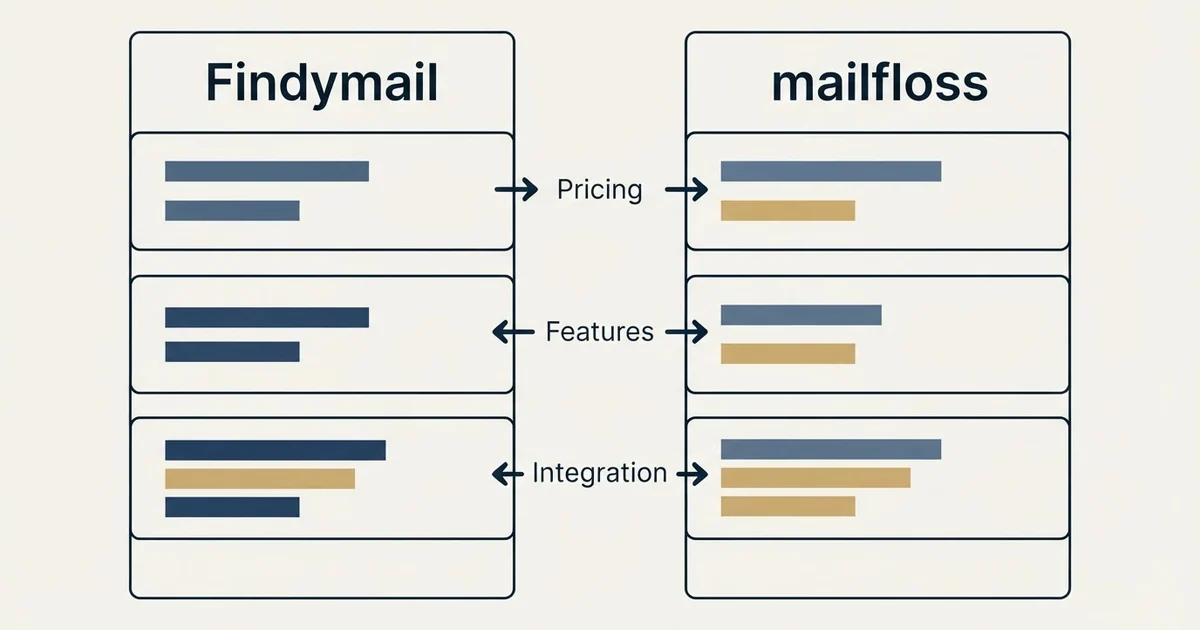 Findymail

mailfloss

Pricing

Features

Integration